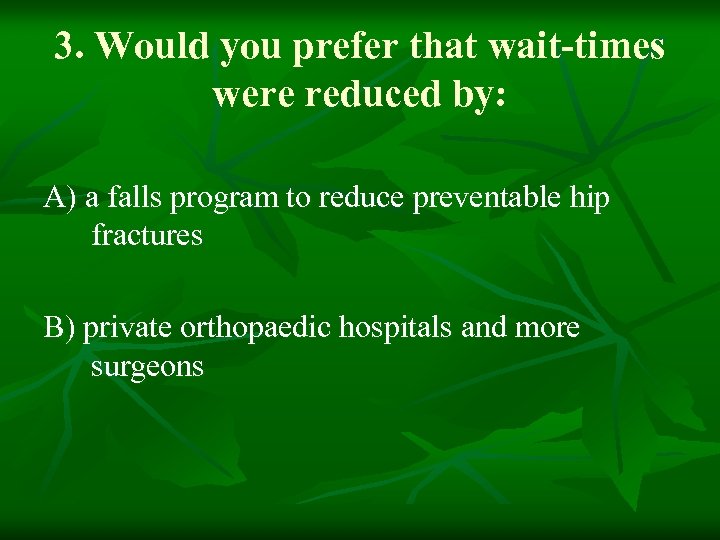 3. Would you prefer that wait-times were reduced by:

A) a falls program to reduce preventable hip fractures

B) private orthopaedic hospitals and more surgeons